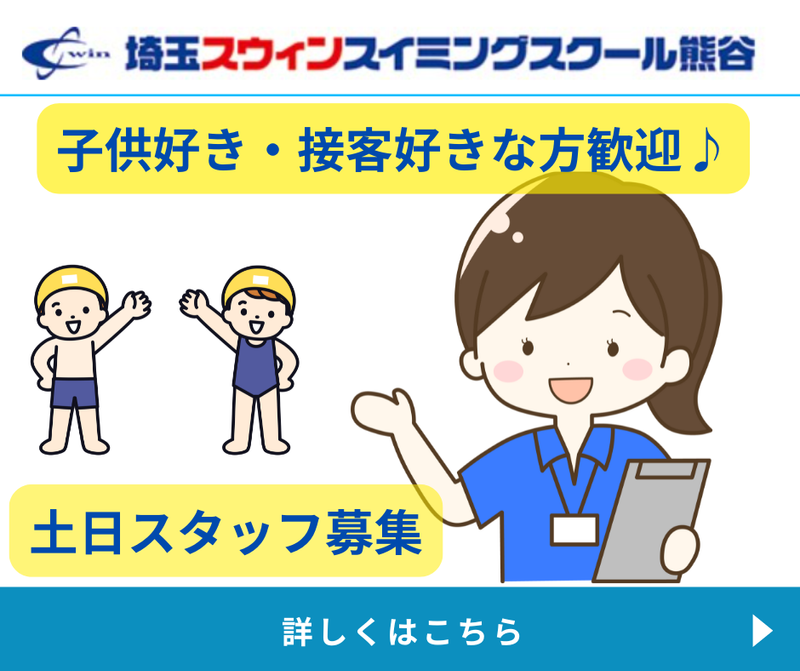 win 埼玉スウィンスイミングスクール熊谷

子供好き・接客好きな方歓迎♪

土日スタッフ募集

詳しくはこちら